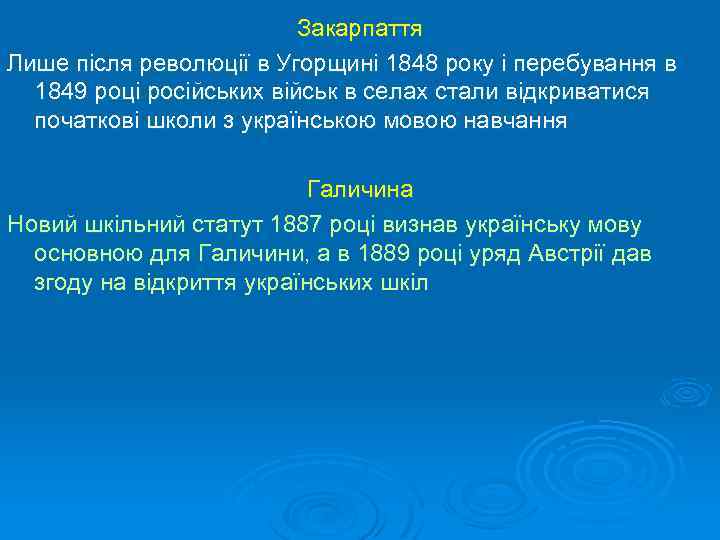 Закарпаття

Лише після революції в Угорщині 1848 року і перебування в 1849 році російських військ в селах стали відкриватися початкові школи з українською мовою навчання

Галичина

Новий шкільний статут 1887 році визнав українську мову основною для Галичини, а в 1889 році уряд Австрії дав згоду на відкриття українських шкіл